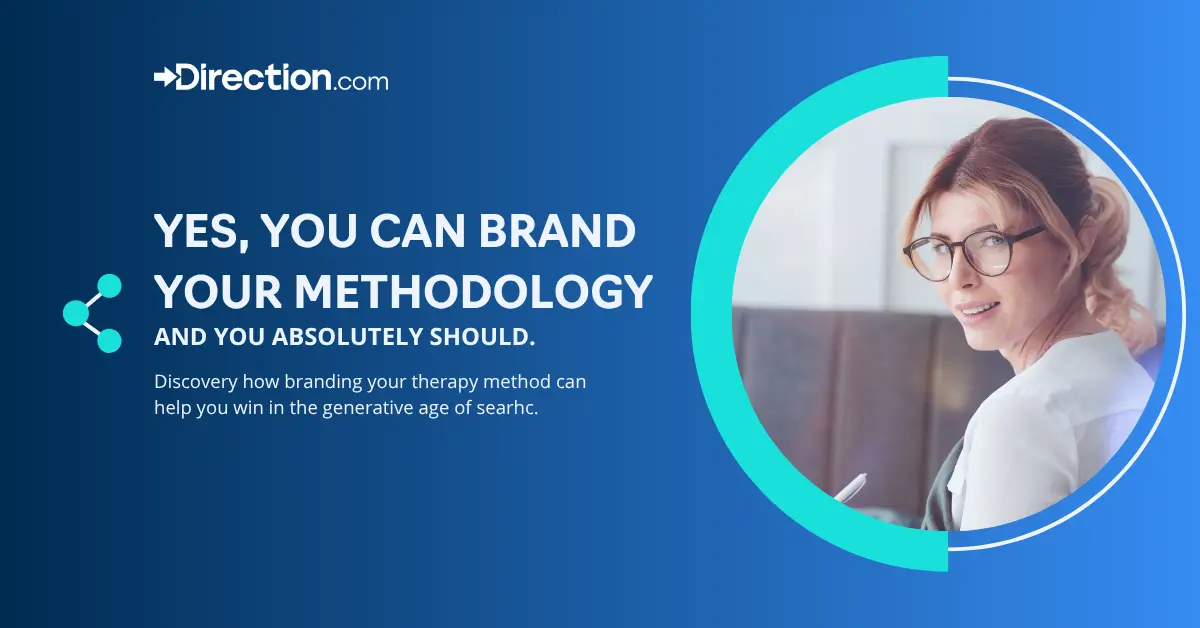 Direction.com

YES, YOU CAN BRAND YOUR METHODOLOGY

AND YOU ABSOLUTELY SHOULD.

Discovery how branding your therapy method can help you win in the generative age of searhc.